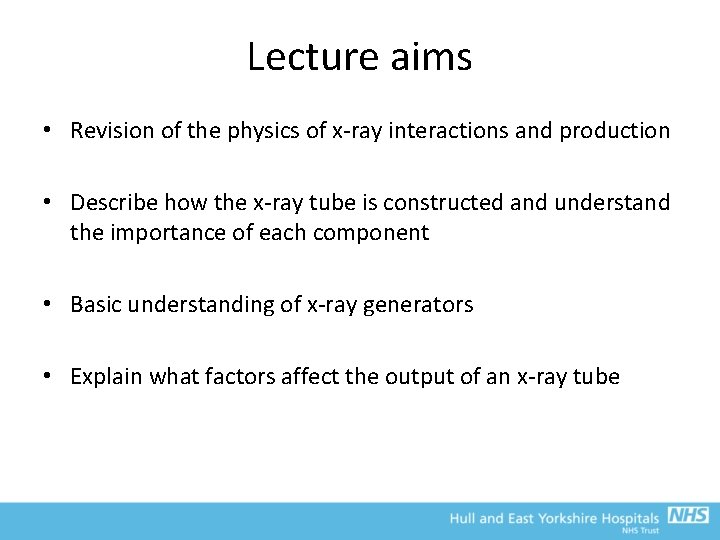 Lecture aims

• Revision of the physics of x-ray interactions and production

• Describe how the x-ray tube is constructed and understand the importance of each component

• Basic understanding of x-ray generators

• Explain what factors affect the output of an x-ray tube

Hull and East Yorkshire Hospitals NHS
NHS Trust